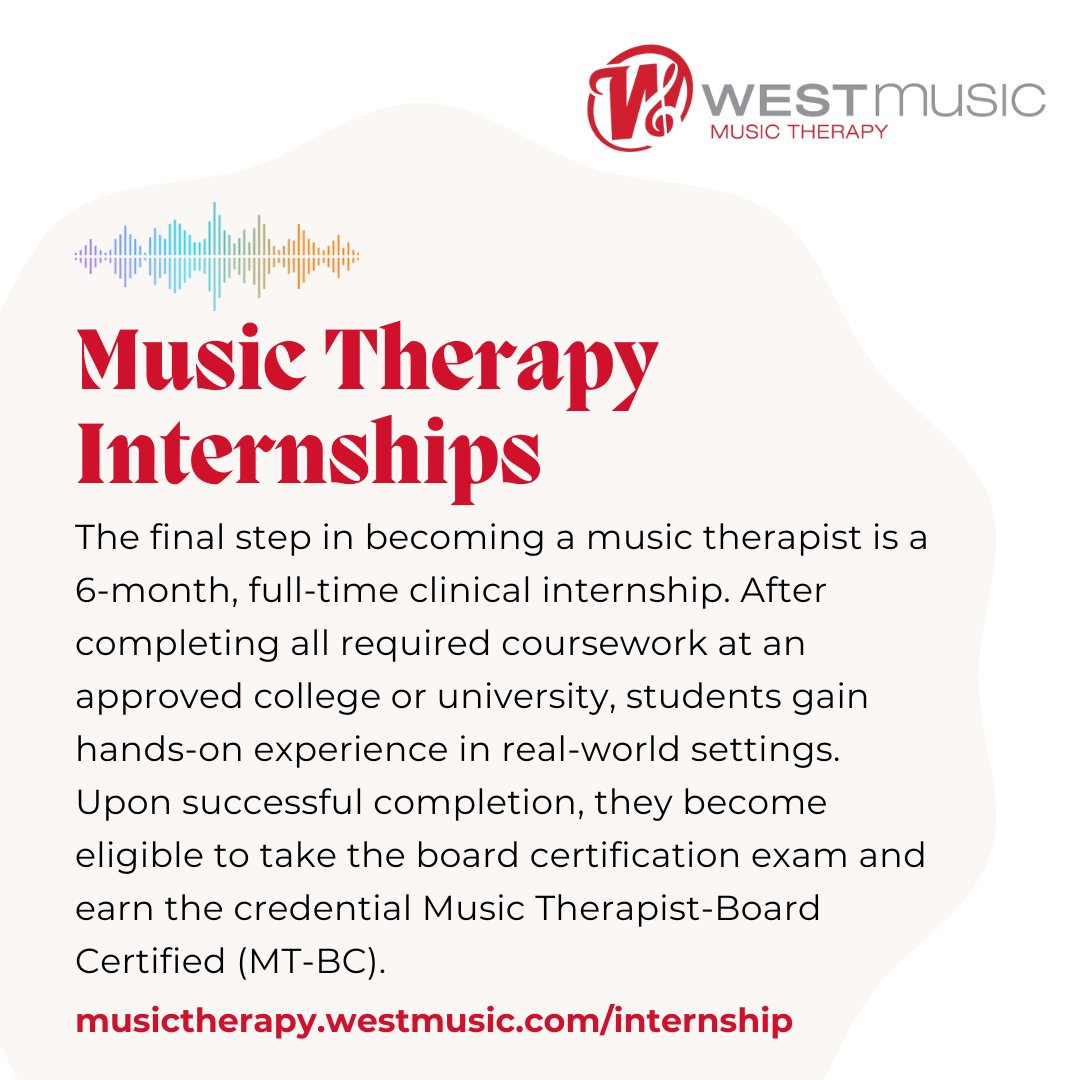 WEST MUSIC
MUSIC THERAPY

Music Therapy Internships

The final step in becoming a music therapist is a 6-month, full-time clinical internship. After completing all required coursework at an approved college or university, students gain hands-on experience in real-world settings. Upon successful completion, they become eligible to take the board certification exam and earn the credential Music Therapist-Board Certified (MT-BC).

musictherapy.westmusic.com/internship